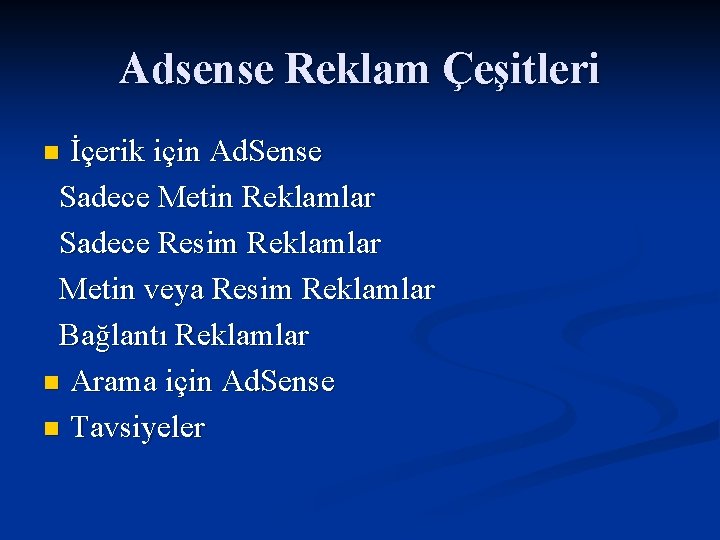 Adsense Reklam Çeşitleri

İçerik için AdSense
Sadece Metin Reklamlar
Sadece Resim Reklamlar
Metin veya Resim Reklamlar
Bağlantı Reklamlar

Arama için AdSense

Tavsiyeler